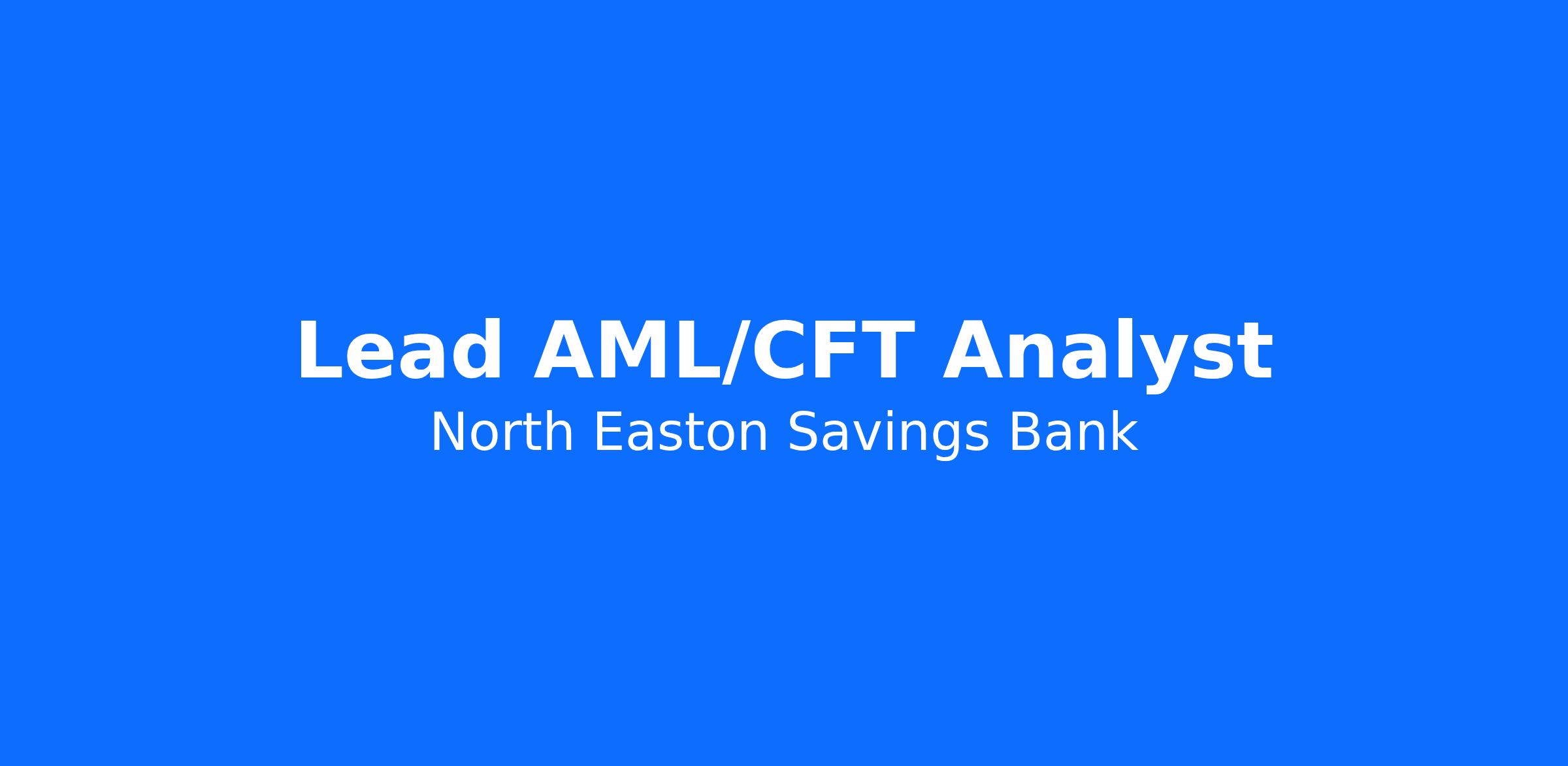 Lead AML/CFT Analyst
North Easton Savings Bank